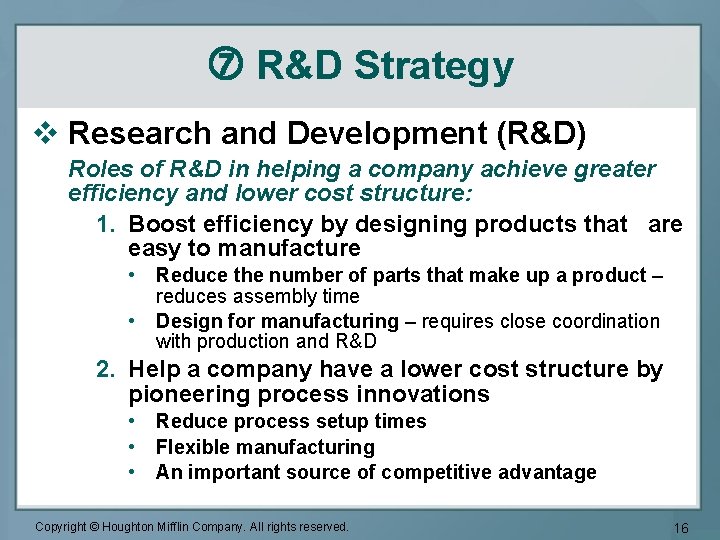 ⑦ R&D Strategy

❖ Research and Development (R&D)

Roles of R&D in helping a company achieve greater efficiency and lower cost structure:

1. Boost efficiency by designing products that are easy to manufacture
   • Reduce the number of parts that make up a product – reduces assembly time
   • Design for manufacturing – requires close coordination with production and R&D
2. Help a company have a lower cost structure by pioneering process innovations
   • Reduce process setup times
   • Flexible manufacturing
   • An important source of competitive advantage

Copyright © Houghton Mifflin Company. All rights reserved.

16